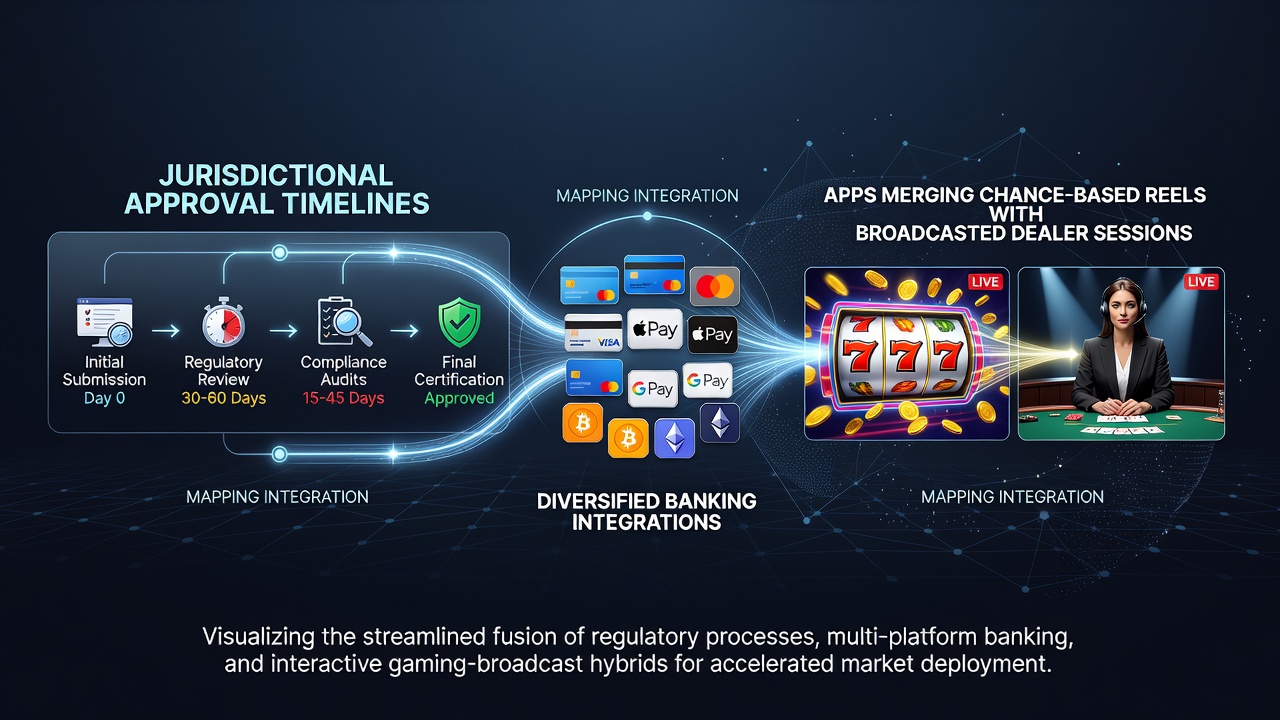 JURISDICTIONAL APPROVAL TIMELINES

Initial Submission
Day 0

Regulatory Review
30-60 Days

Compliance Audits
15-45 Days

Final Certification
Approved

MAPPING INTEGRATION

MAPPING INTEGRATION

VISA

Pay

Pay

G Pay

G Pay

DIVERSIFIED BANKING INTEGRATIONS

APPS MERGING CHANCE-BASED REELS WITH BROADCASTED DEALER SESSIONS

LIVE

777

LIVE

MAPPING INTEGRATION

Visualizing the streamlined fusion of regulatory processes, multi-platform banking, and interactive gaming-broadcast hybrids for accelerated market deployment.